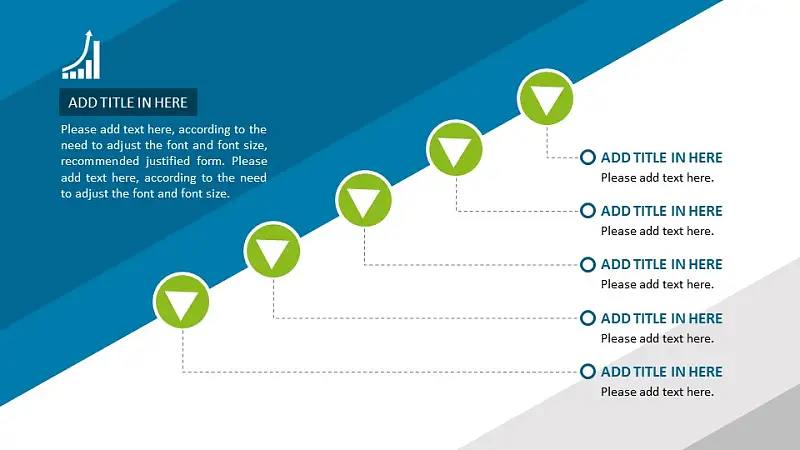 ADD TITLE IN HERE

Please add text here, according to the need to adjust the font and font size, recommended justified form. Please add text here, according to the need to adjust the font and font size.

ADD TITLE IN HERE
Please add text here.

ADD TITLE IN HERE
Please add text here.

ADD TITLE IN HERE
Please add text here.

ADD TITLE IN HERE
Please add text here.

ADD TITLE IN HERE
Please add text here.